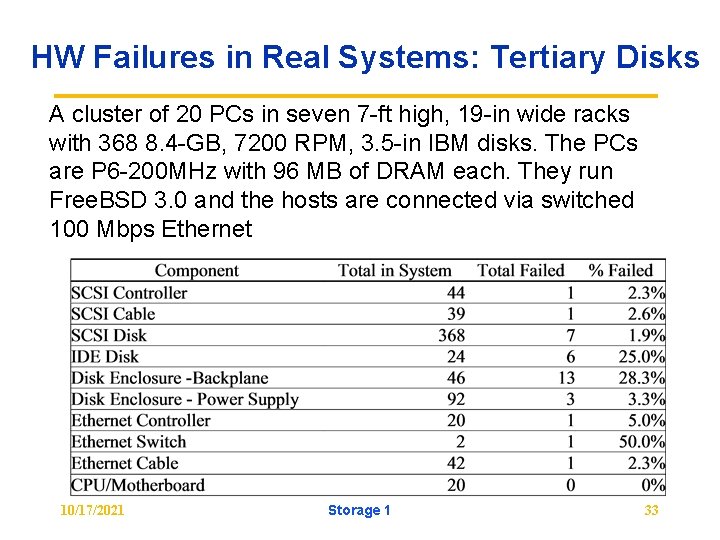 HW Failures in Real Systems: Tertiary Disks

A cluster of 20 PCs in seven 7-ft high, 19-in wide racks with 368 8.4-GB, 7200 RPM, 3.5-in IBM disks. The PCs are P6-200MHz with 96 MB of DRAM each. They run FreeBSD 3.0 and the hosts are connected via switched 100 Mbps Ethernet

| Component | Total in System | Total Failed | % Failed |
|---|---|---|---|
| SCSI Controller | 44 | 1 | 2.3% |
| SCSI Cable | 39 | 1 | 2.6% |
| SCSI Disk | 368 | 7 | 1.9% |
| IDE Disk | 24 | 6 | 25.0% |
| Disk Enclosure -Backplane | 46 | 13 | 28.3% |
| Disk Enclosure - Power Supply | 92 | 3 | 3.3% |
| Ethernet Controller | 20 | 1 | 5.0% |
| Ethernet Switch | 2 | 1 | 50.0% |
| Ethernet Cable | 42 | 1 | 2.3% |
| CPU/Motherboard | 20 | 0 | 0% |

10/17/2021 Storage 1 33